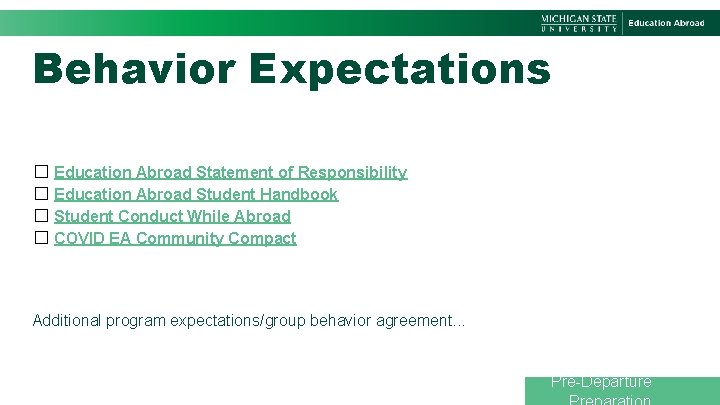 MICHIGAN STATE UNIVERSITY | Education Abroad

Behavior Expectations

☐ Education Abroad Statement of Responsibility
☐ Education Abroad Student Handbook
☐ Student Conduct While Abroad
☐ COVID EA Community Compact

Additional program expectations/group behavior agreement...

Pre-Departure Preparation